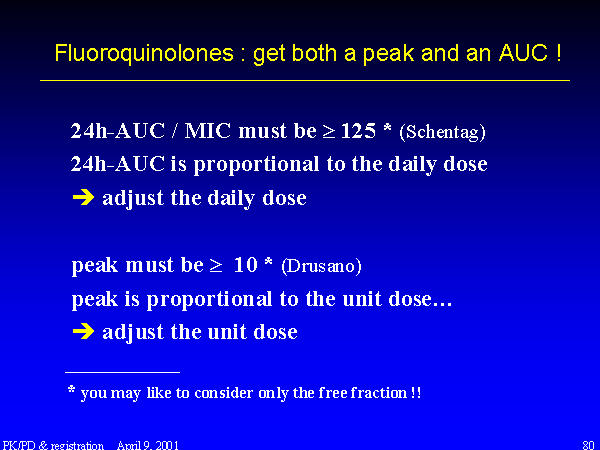 Fluoroquinolones : get both a peak and an AUC !

24h-AUC / MIC must be $\geq$ 125 * (Schentag)

24h-AUC is proportional to the daily dose

➔ adjust the daily dose

peak must be $\geq$ 10 * (Drusano)

peak is proportional to the unit dose…

➔ adjust the unit dose

* you may like to consider only the free fraction !!

PK/PD & registration April 9, 2001 80